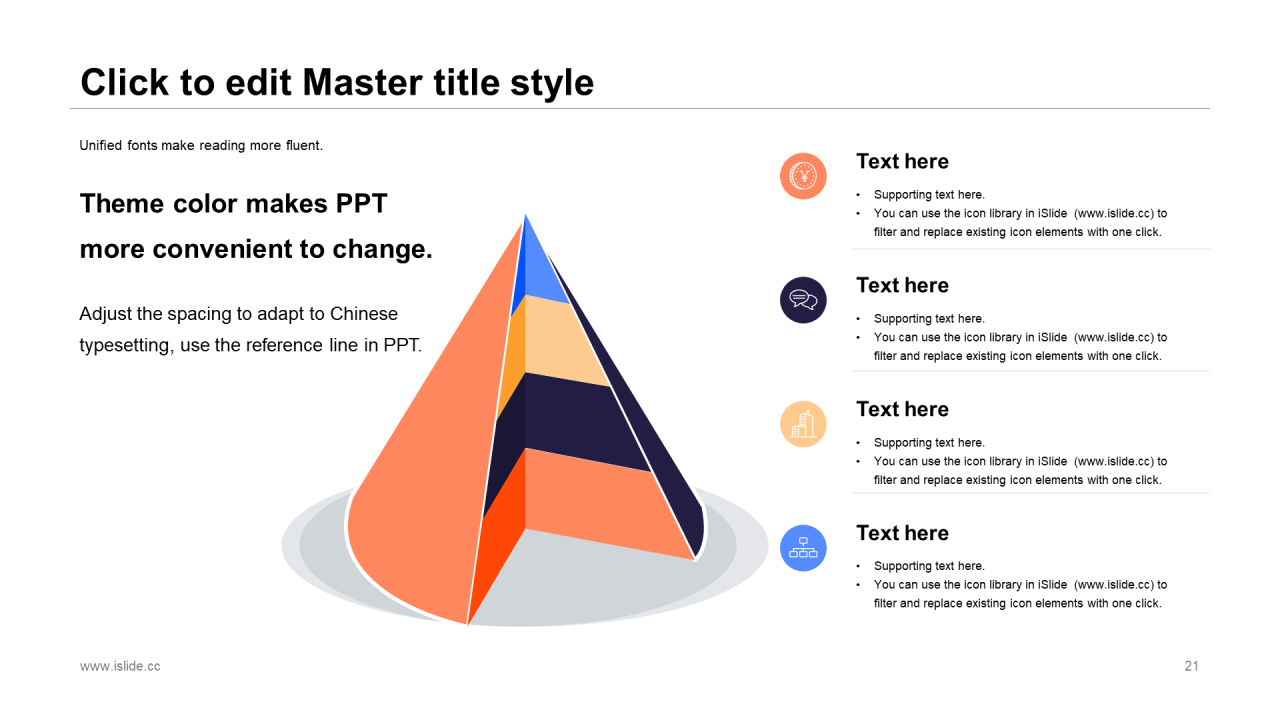 Click to edit Master title style

Unified fonts make reading more fluent.

Theme color makes PPT more convenient to change.

Adjust the spacing to adapt to Chinese typesetting, use the reference line in PPT.

Text here
• Supporting text here.
• You can use the icon library in iSlide (www.islide.cc) to filter and replace existing icon elements with one click.

Text here
• Supporting text here.
• You can use the icon library in iSlide (www.islide.cc) to filter and replace existing icon elements with one click.

Text here
• Supporting text here.
• You can use the icon library in iSlide (www.islide.cc) to filter and replace existing icon elements with one click.

Text here
• Supporting text here.
• You can use the icon library in iSlide (www.islide.cc) to filter and replace existing icon elements with one click.

www.islide.cc

21